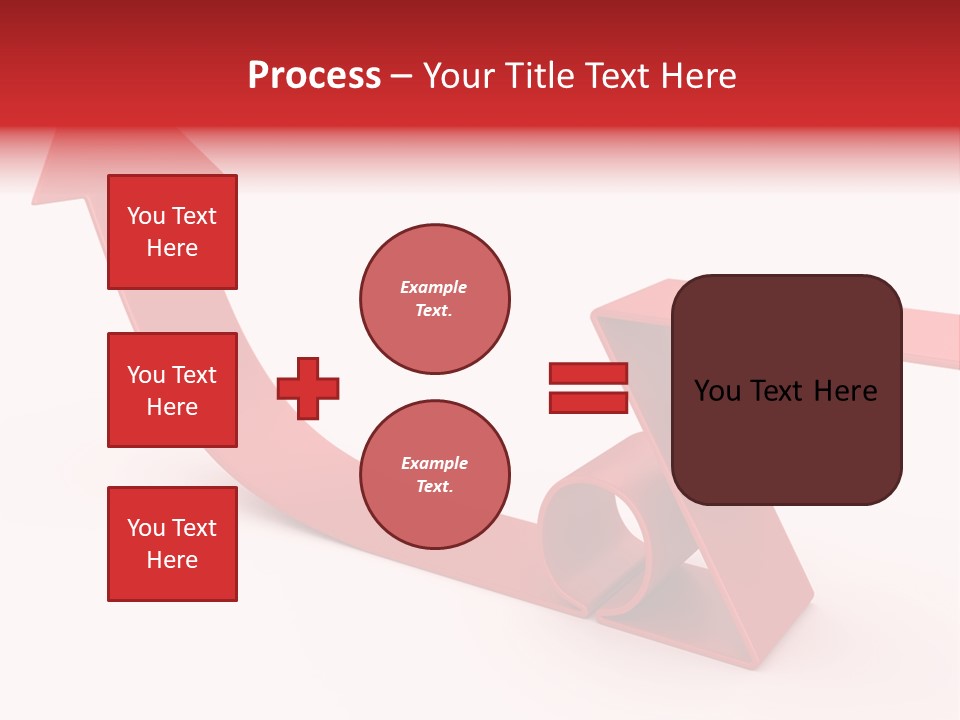 Process – Your Title Text Here

You Text Here

You Text Here

You Text Here

Example Text.

Example Text.

You Text Here